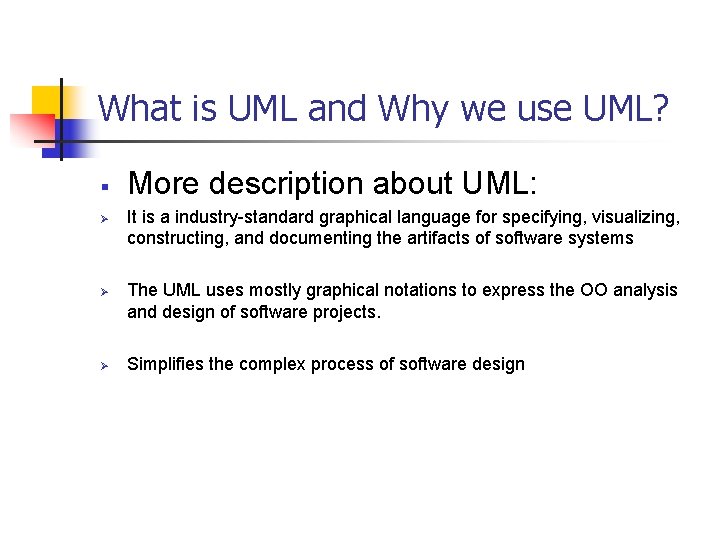 What is UML and Why we use UML?

▪ More description about UML:

➢ It is a industry-standard graphical language for specifying, visualizing, constructing, and documenting the artifacts of software systems

➢ The UML uses mostly graphical notations to express the OO analysis and design of software projects.

➢ Simplifies the complex process of software design